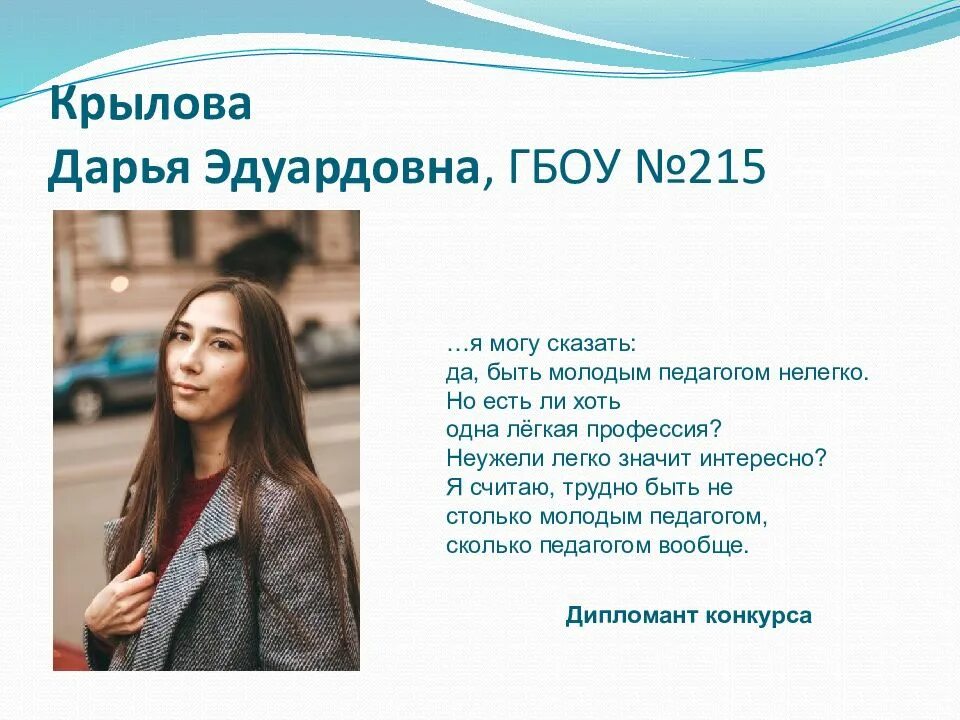 Крылова
Дарья Эдуардовна, ГБОУ №215

…я могу сказать:
да, быть молодым педагогом нелегко.
Но есть ли хоть
одна лёгкая профессия?
Неужели легко значит интересно?
Я считаю, трудно быть не
столько молодым педагогом,
сколько педагогом вообще.

Дипломант конкурса